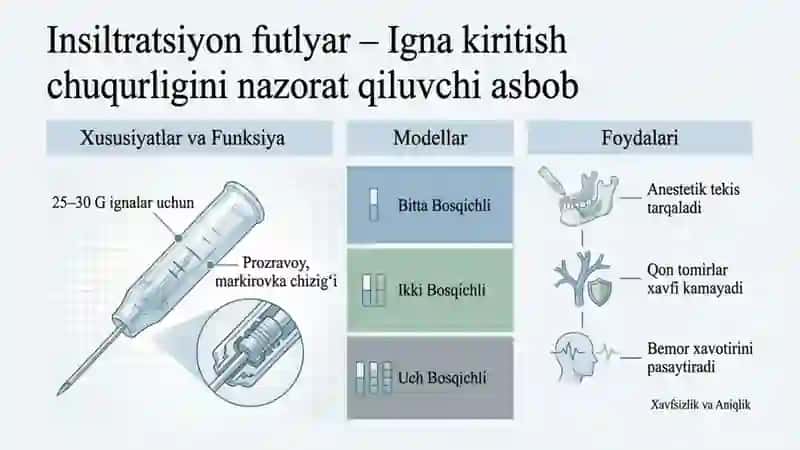 Insiltratsiyon futlyar – Igna kiritish chuqurligini nazorat qiluvchi asbob

Xususiyatlar va Funksiya

25–30 G ignalar uchun

Prozravoy, markirovka chizig'i

Modellar

Bitta Bosqichli

Ikki Bosqichli

Uch Bosqichli

Foydalari

Anestetik tekis tarqaladi

Qon tomirlar xavfi kamayadi

Bemor xavotirini pasaytiradi

Xavfsizlik va Aniqlik